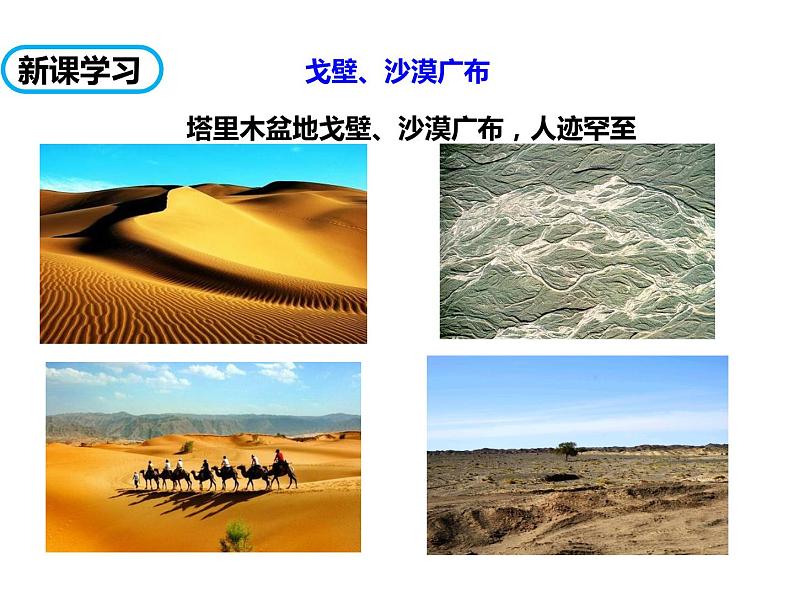 新课学习

戈壁、沙漠广布

塔里木盆地戈壁、沙漠广布，人迹罕至